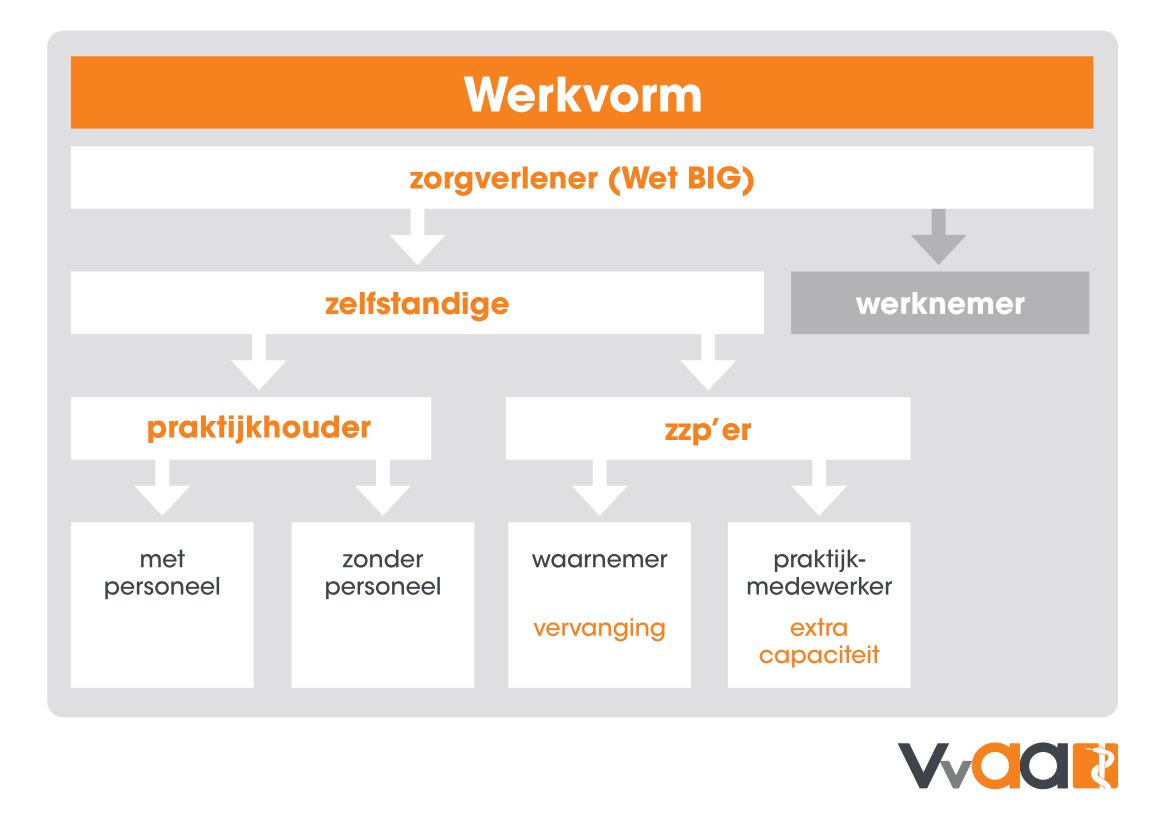 Werkvorm

zorgverlener (Wet BIG)

zelfstandige

werknemer

praktijkhouder

zzp'er

met personeel

zonder personeel

waarnemer

vervanging

praktijk-medewerker

extra capaciteit

VvAA